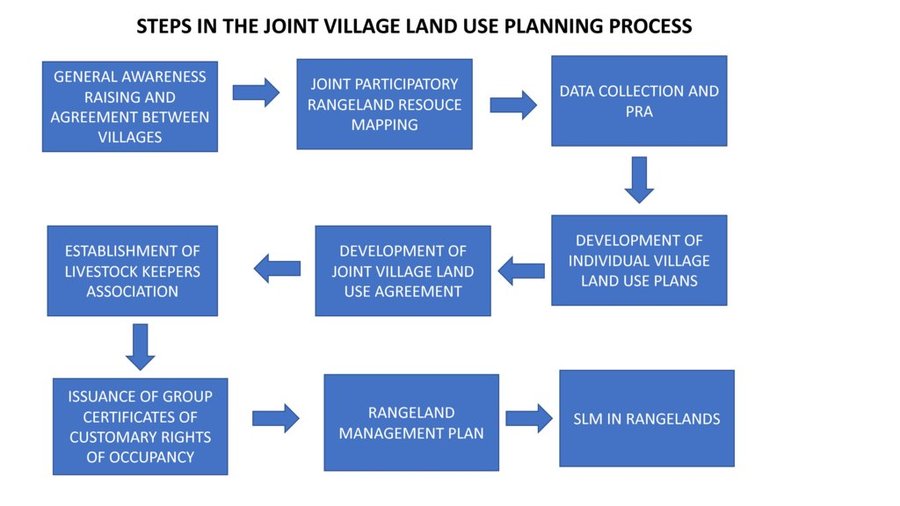 STEPS IN THE JOINT VILLAGE LAND USE PLANNING PROCESS

GENERAL AWARENESS RAISING AND AGREEMENT BETWEEN VILLAGES

JOINT PARTICIPATORY RANGELAND RESOUCE MAPPING

DATA COLLECTION AND PRA

DEVELOPMENT OF INDIVIDUAL VILLAGE LAND USE PLANS

DEVELOPMENT OF JOINT VILLAGE LAND USE AGREEMENT

ESTABLISHMENT OF LIVESTOCK KEEPERS ASSOCIATION

ISSUANCE OF GROUP CERTIFICATES OF CUSTOMARY RIGHTS OF OCCUPANCY

RANGELAND MANAGEMENT PLAN

SLM IN RANGELANDS